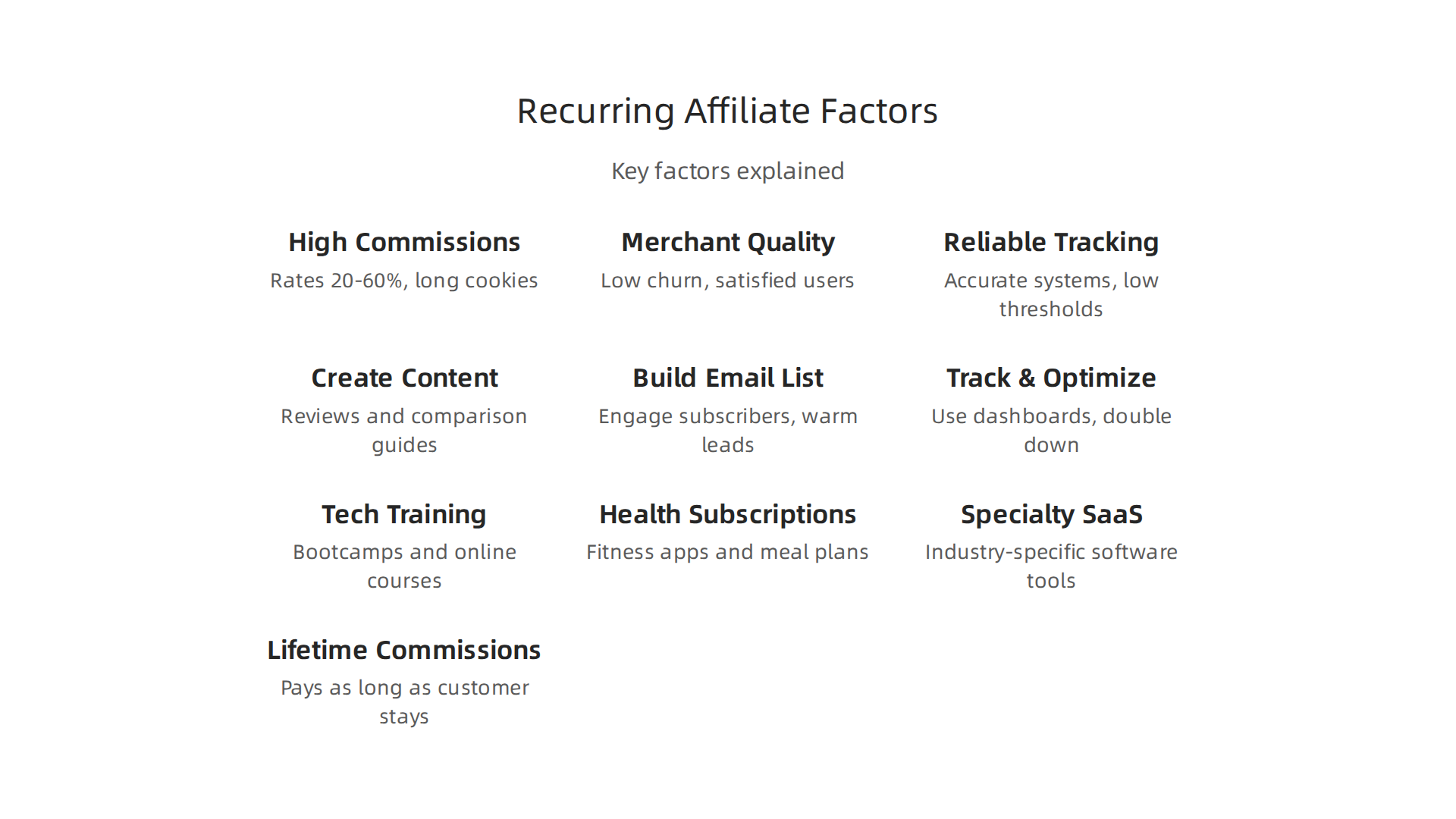 Recurring Affiliate Factors

Key factors explained

High Commissions

Rates 20-60%, long cookies

Merchant Quality

Low churn, satisfied users

Reliable Tracking

Accurate systems, low thresholds

Create Content

Reviews and comparison guides

Build Email List

Engage subscribers, warm leads

Track & Optimize

Use dashboards, double down

Tech Training

Bootcamps and online courses

Health Subscriptions

Fitness apps and meal plans

Specialty SaaS

Industry-specific software tools

Lifetime Commissions

Pays as long as customer stays